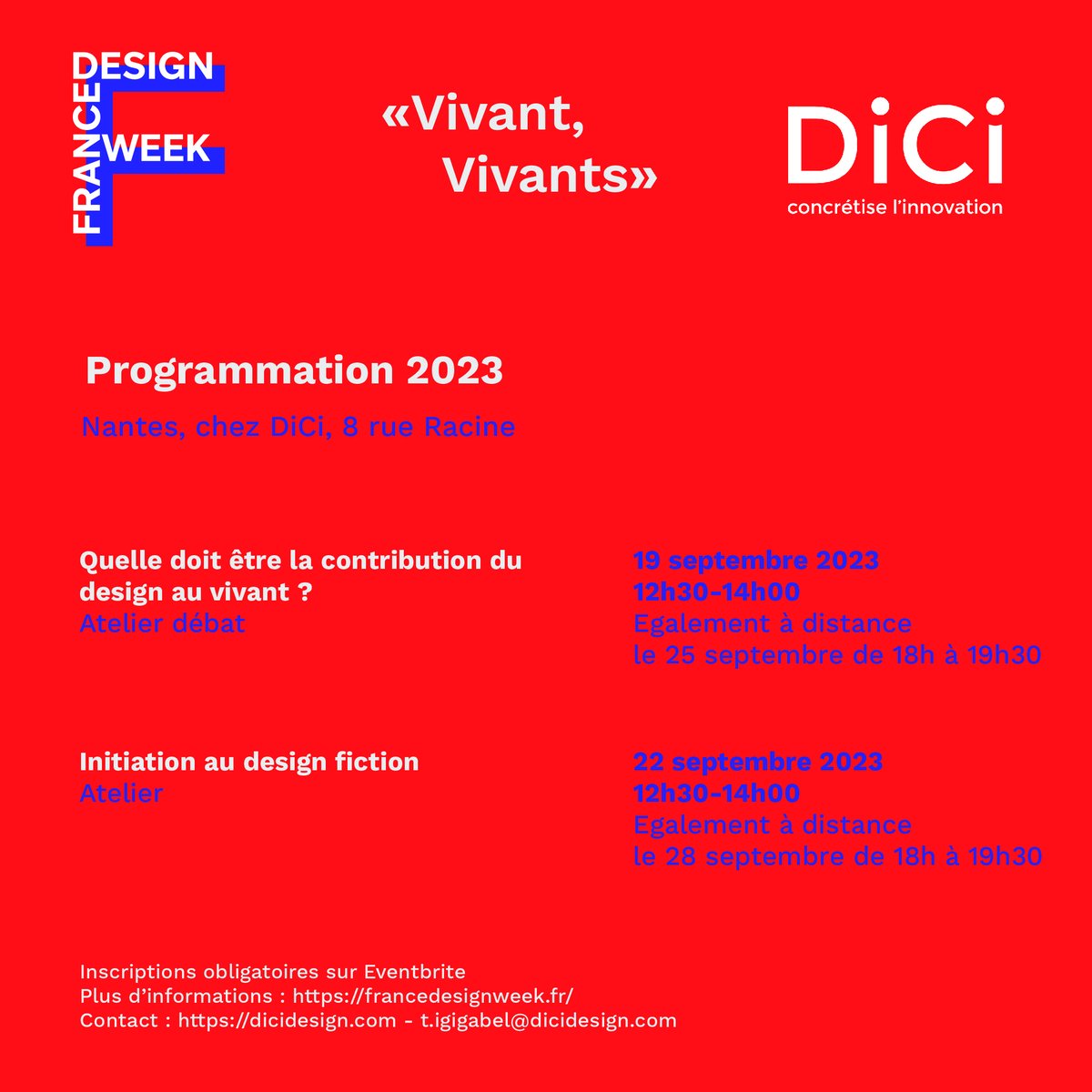 FRANCE DESIGN WEEK

«Vivant, Vivants»

DiCi
concrétise l'innovation

Programmation 2023

Nantes, chez DiCi, 8 rue Racine

Quelle doit être la contribution du design au vivant ?
Atelier débat

19 septembre 2023
12h30-14h00
Egalement à distance
le 25 septembre de 18h à 19h30

Initiation au design fiction
Atelier

22 septembre 2023
12h30-14h00
Egalement à distance
le 28 septembre de 18h à 19h30

Inscriptions obligatoires sur Eventbrite
Plus d'informations : https://francedesignweek.fr/
Contact : https://dicidesign.com - t.igigabel@dicidesign.com